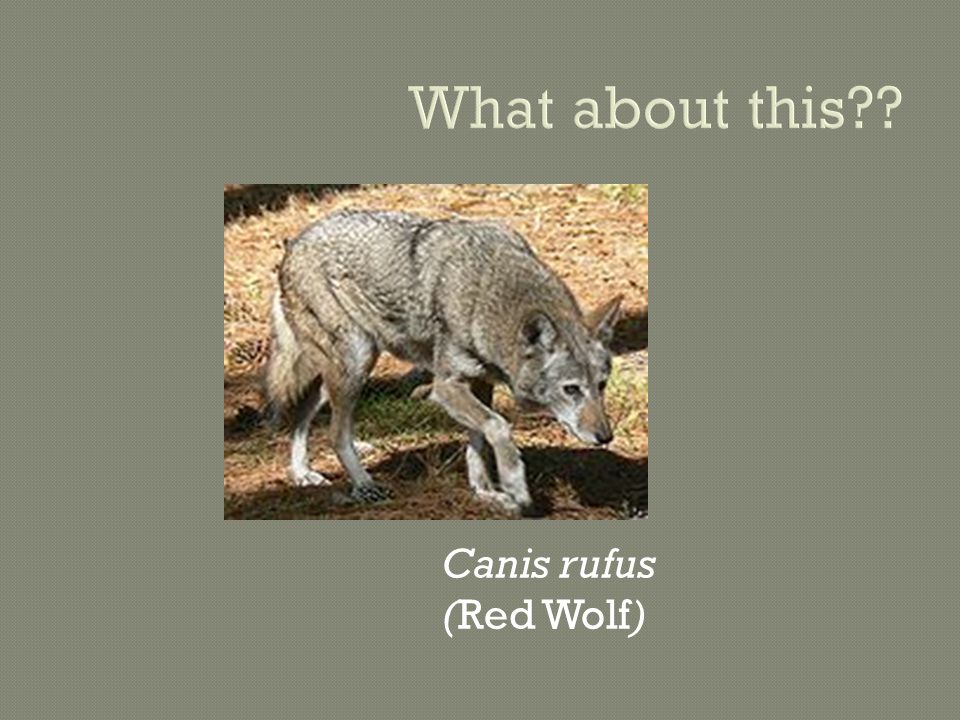 What about this??

Canis rufus
(Red Wolf)